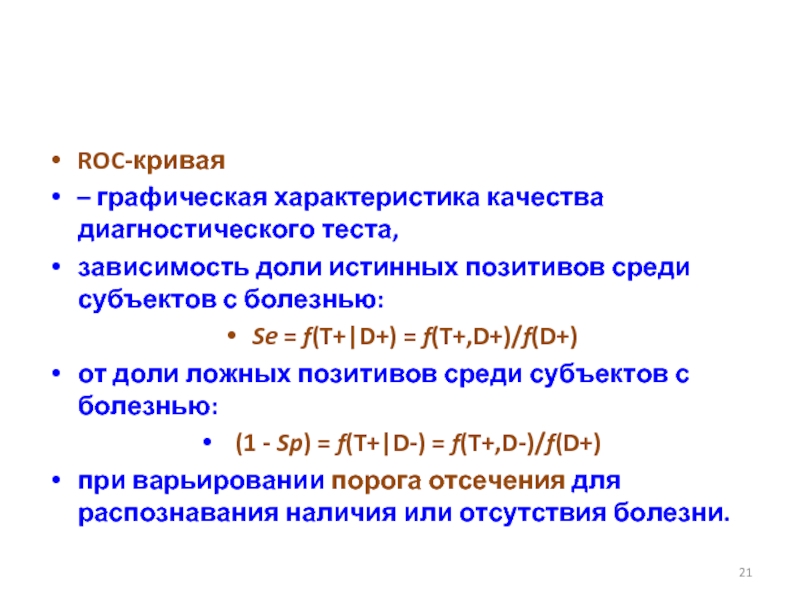 • ROC-кривая

• – графическая характеристика качества диагностического теста,

• зависимость доли истинных позитивов среди субъектов с болезнью:

• $Se = f(T+|D+) = f(T+,D+)/f(D+)$

• от доли ложных позитивов среди субъектов с болезнью:

• $(1 - Sp) = f(T+|D-) = f(T+,D-)/f(D+)$

• при варьировании порога отсечения для распознавания наличия или отсутствия болезни.

21